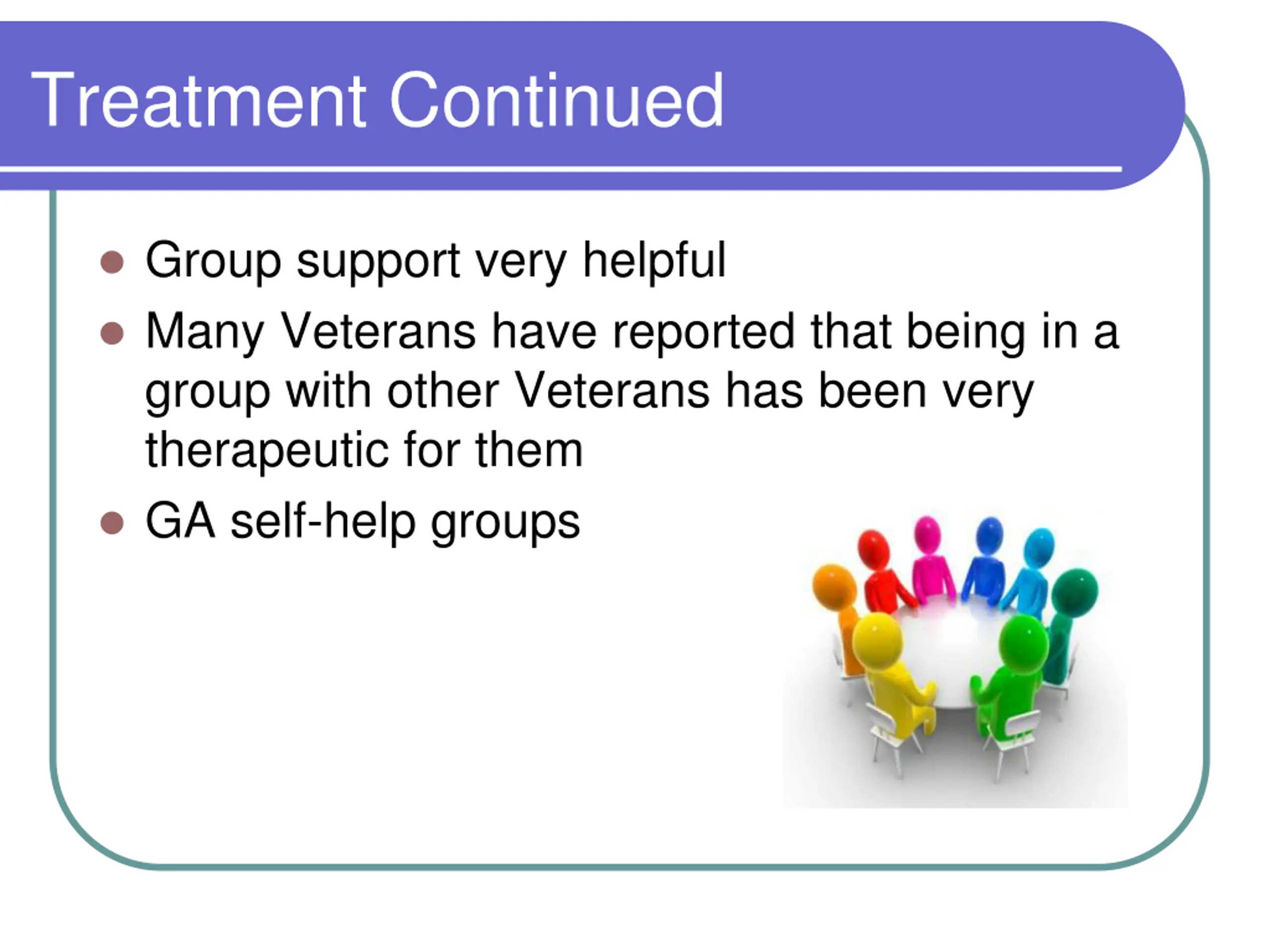 Treatment Continued

- Group support very helpful
- Many Veterans have reported that being in a group with other Veterans has been very therapeutic for them
- GA self-help groups